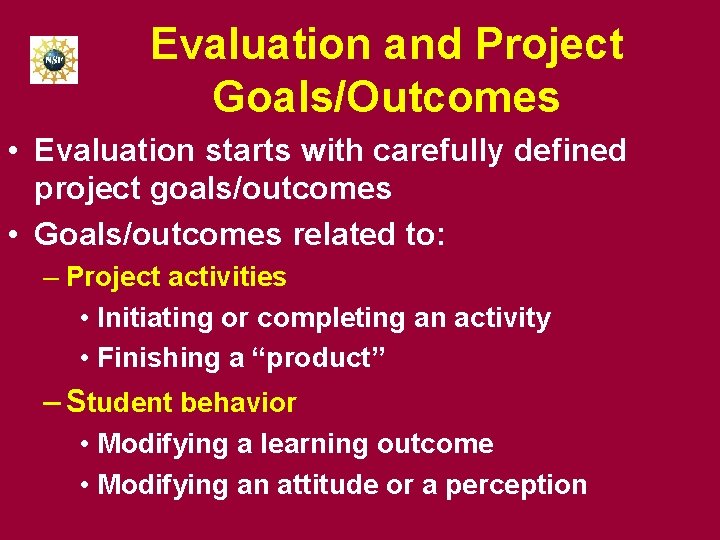 NSF

Evaluation and Project Goals/Outcomes

• Evaluation starts with carefully defined project goals/outcomes
• Goals/outcomes related to:
– Project activities
• Initiating or completing an activity
• Finishing a “product”
– Student behavior
• Modifying a learning outcome
• Modifying an attitude or a perception